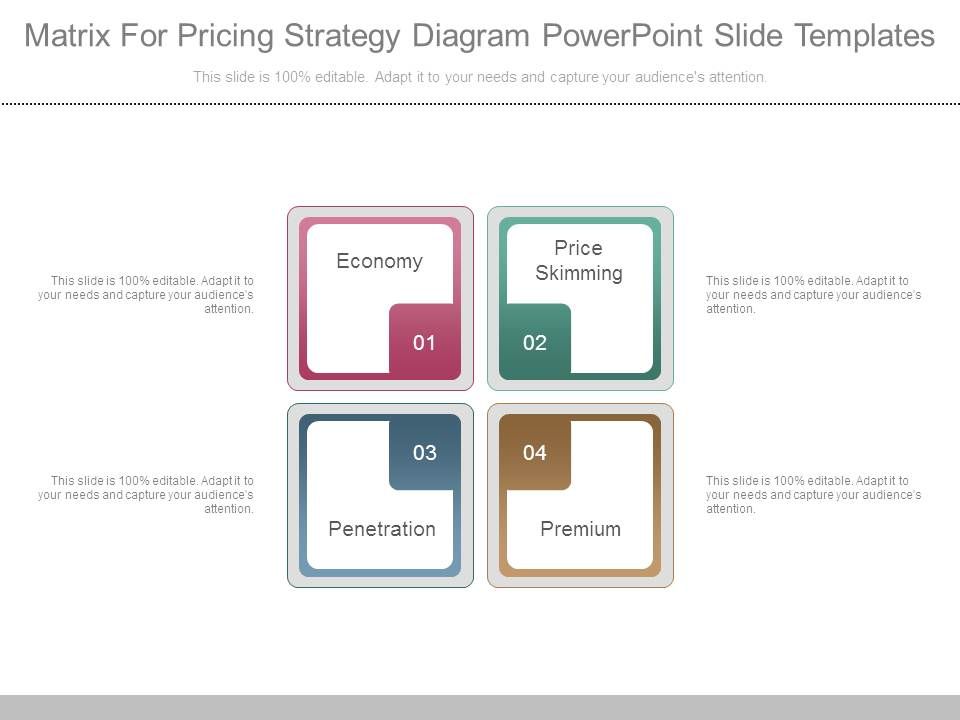 Matrix For Pricing Strategy Diagram PowerPoint Slide Templates

This slide is 100% editable. Adapt it to your needs and capture your audience's attention.

This slide is 100% editable. Adapt it to your needs and capture your audience's attention.

Economy

01

Price Skimming

02

This slide is 100% editable. Adapt it to your needs and capture your audience's attention.

This slide is 100% editable. Adapt it to your needs and capture your audience's attention.

03

Penetration

04

Premium

This slide is 100% editable. Adapt it to your needs and capture your audience's attention.